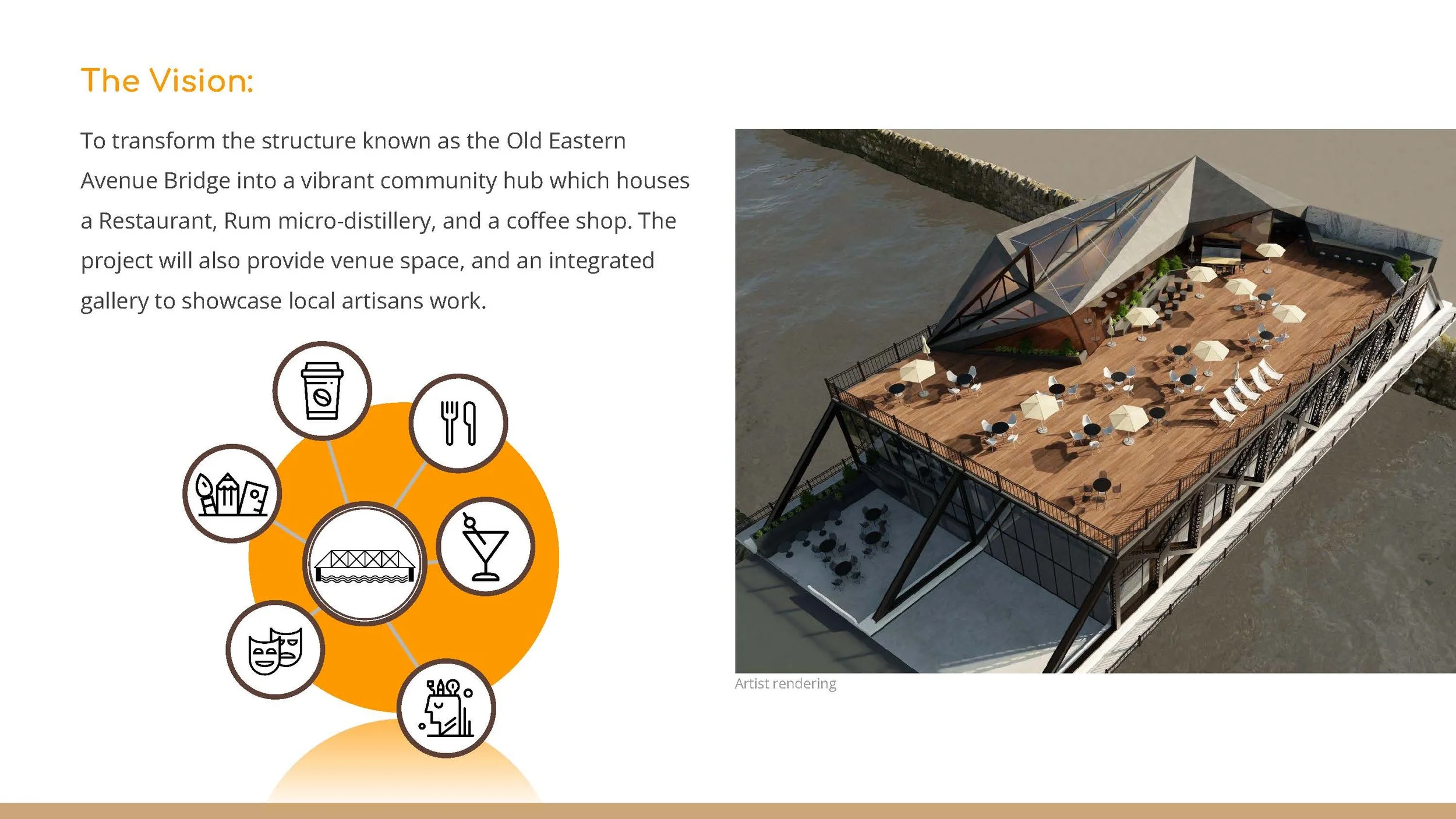 The Vision:

To transform the structure known as the Old Eastern Avenue Bridge into a vibrant community hub which houses a Restaurant, Rum micro-distillery, and a coffee shop. The project will also provide venue space, and an integrated gallery to showcase local artisans work.

Artist rendering